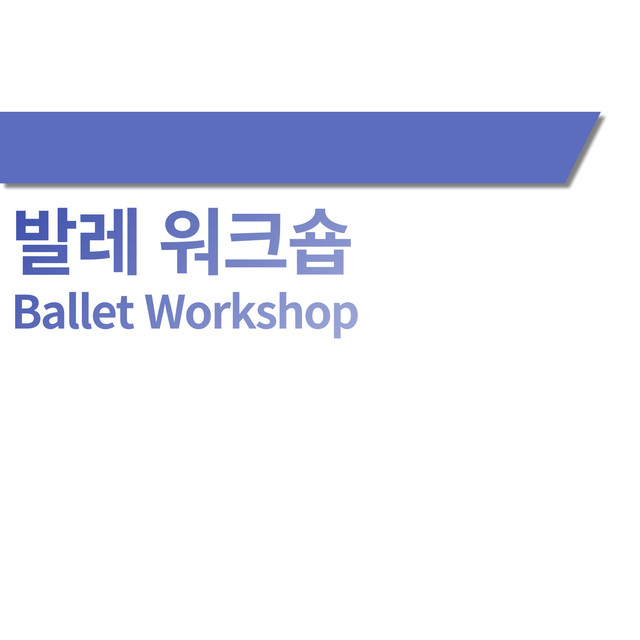 발레 워크숍
Ballet Workshop